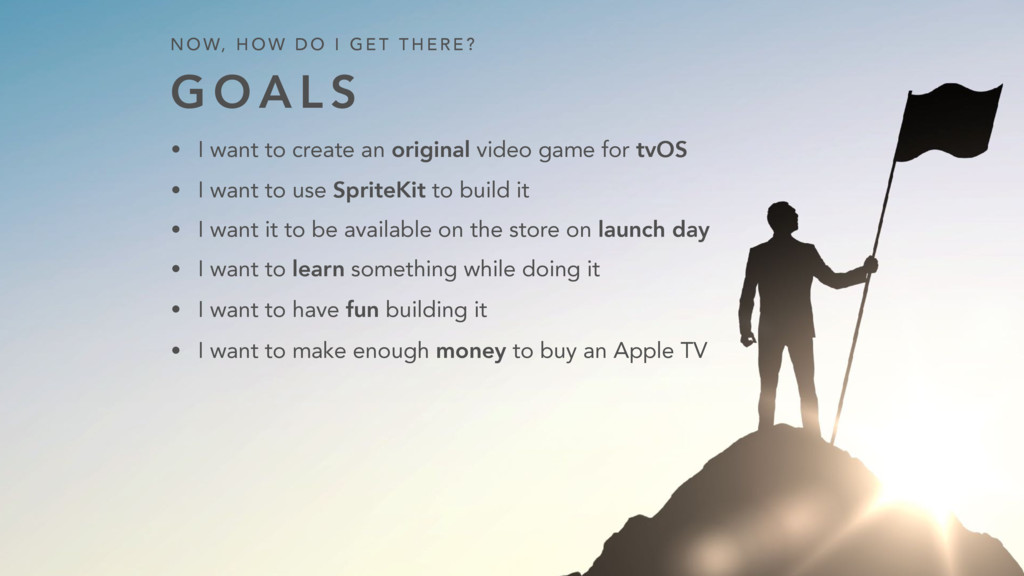 NOW, HOW DO I GET THERE?

GOALS

• I want to create an original video game for tvOS
• I want to use SpriteKit to build it
• I want it to be available on the store on launch day
• I want to learn something while doing it
• I want to have fun building it
• I want to make enough money to buy an Apple TV